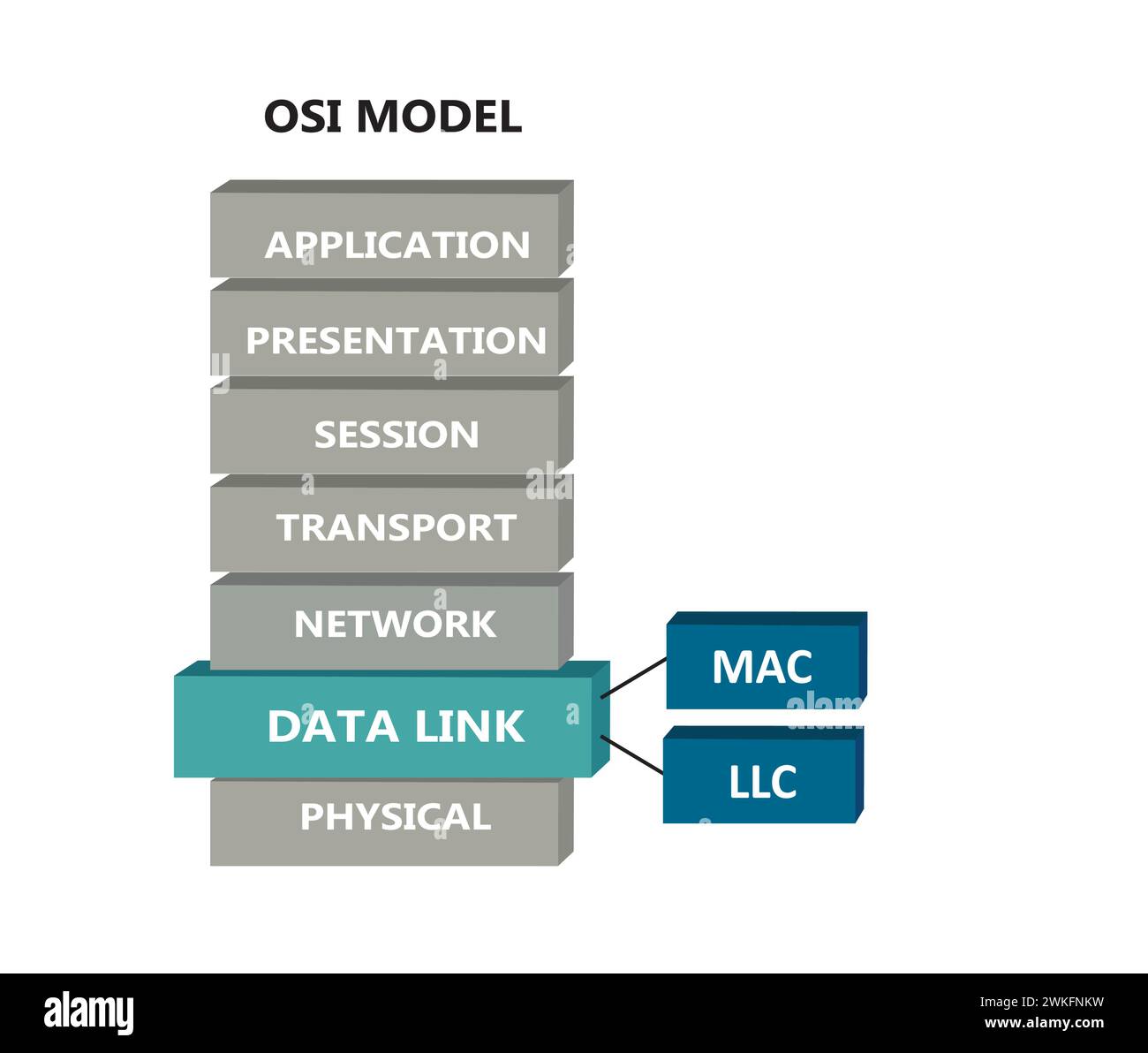 OSI MODEL

APPLICATION

PRESENTATION

SESSION

TRANSPORT

NETWORK

DATA LINK

PHYSICAL

MAC

LLC

alamy

Image ID: 2WKFNKW
www.alamy.com